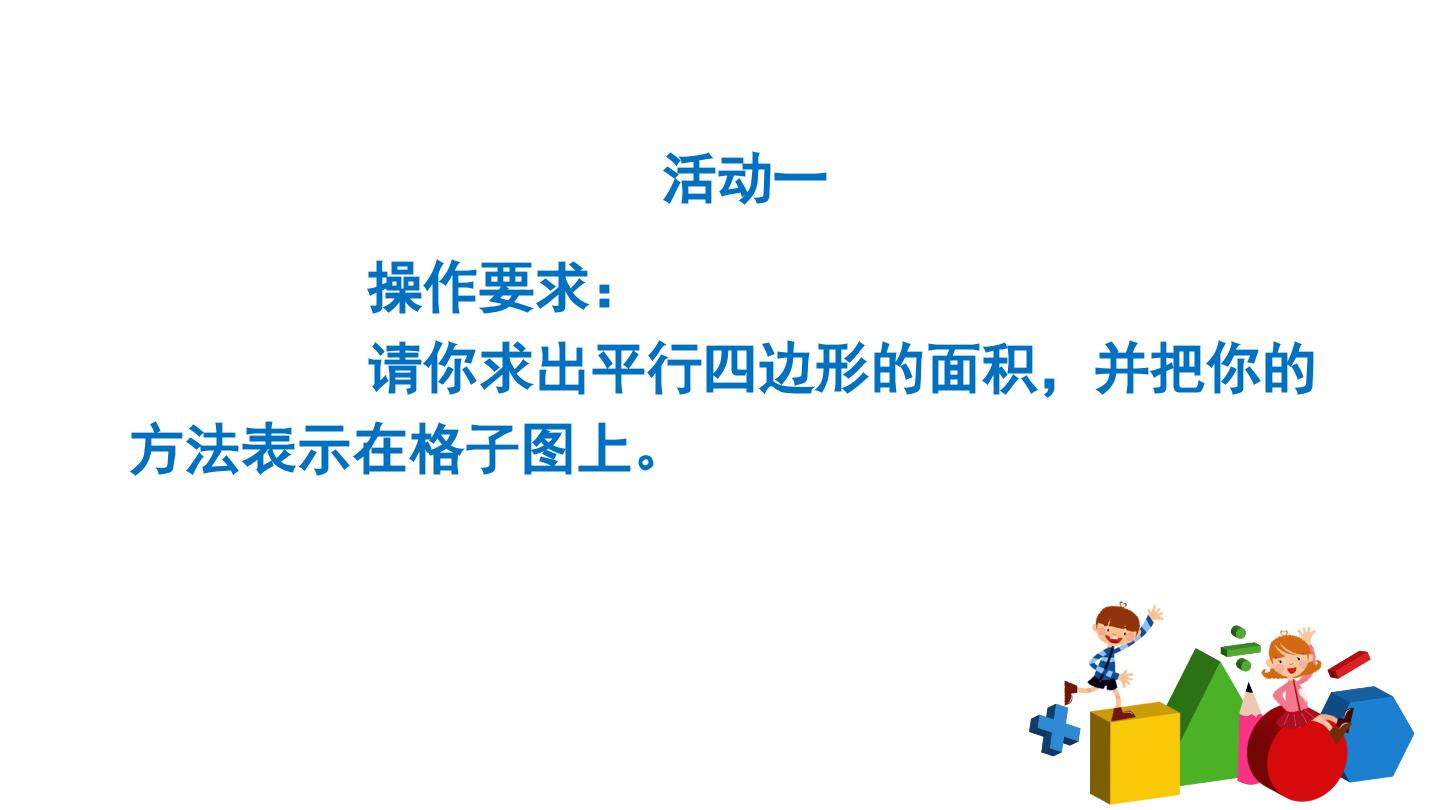 活动一

操作要求：

请你求出平行四边形的面积，并把你的方法表示在格子图上。